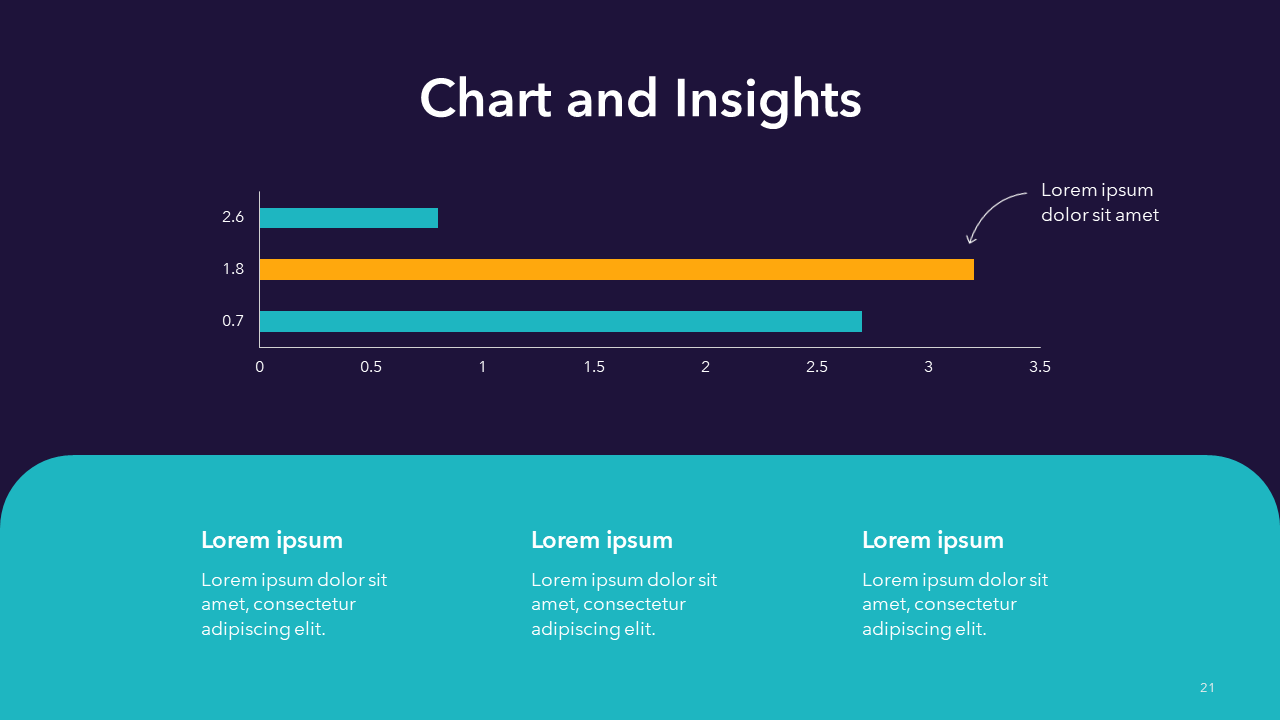 Chart and Insights

Lorem ipsum dolor sit amet

2.6
1.8
0.7

0 0.5 1 1.5 2 2.5 3 3.5

Lorem ipsum

Lorem ipsum dolor sit amet, consectetur adipiscing elit.

Lorem ipsum

Lorem ipsum dolor sit amet, consectetur adipiscing elit.

Lorem ipsum

Lorem ipsum dolor sit amet, consectetur adipiscing elit.

21